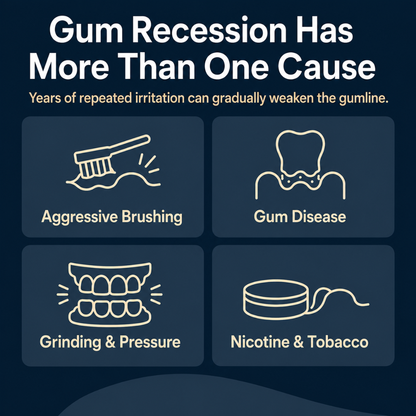 Gum Recession Has More Than One Cause

Years of repeated irritation can gradually weaken the gumline.

Aggressive Brushing

Gum Disease

Grinding & Pressure

Nicotine & Tobacco